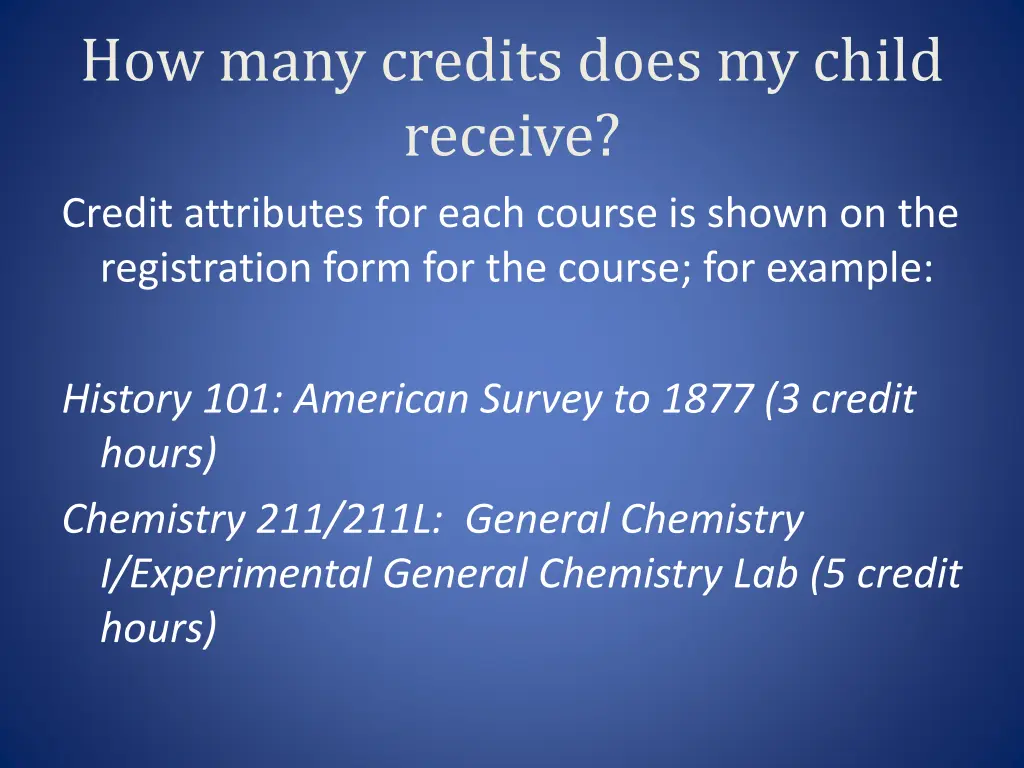 How many credits does my child receive?

Credit attributes for each course is shown on the registration form for the course; for example:

History 101: American Survey to 1877 (3 credit hours)

Chemistry 211/211L: General Chemistry I/Experimental General Chemistry Lab (5 credit hours)